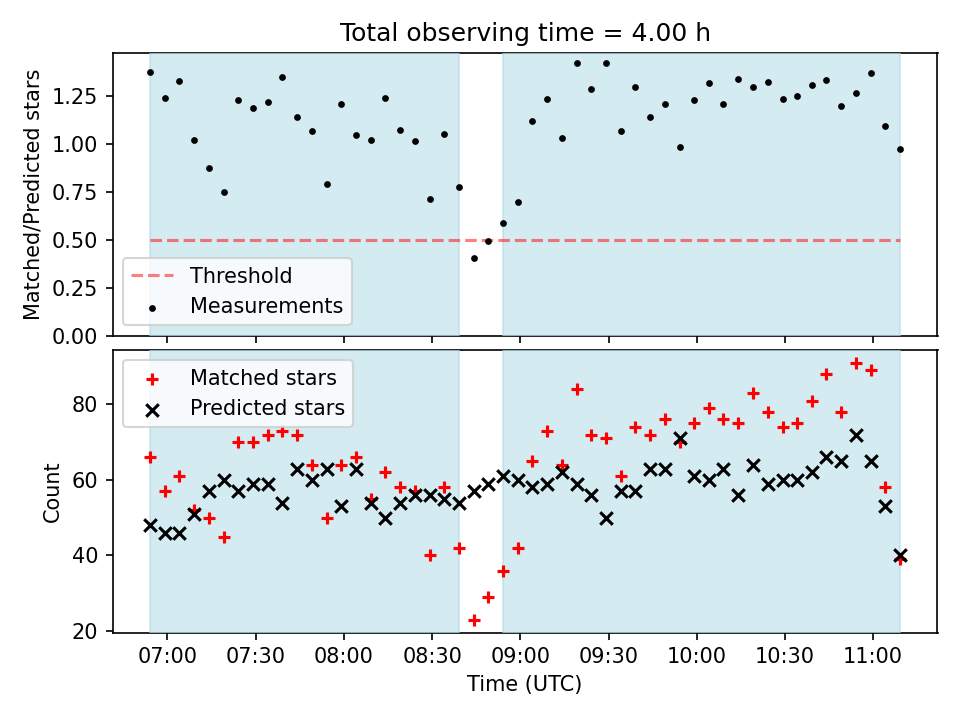 Total observing time = 4.00 h

Matched/Predicted stars

1.25
1.00
0.75
0.50
0.25
0.00

Threshold
Measurements

Matched stars
Predicted stars

Count

80
60
40
20

07:00 07:30 08:00 08:30 09:00 09:30 10:00 10:30 11:00

Time (UTC)